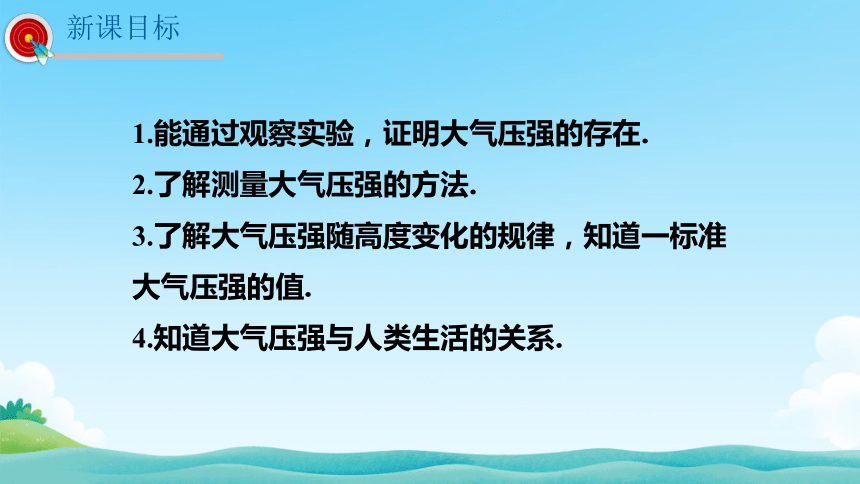 新课目标

1.能通过观察实验，证明大气压强的存在.

2.了解测量大气压强的方法.

3.了解大气压强随高度变化的规律，知道一标准大气压强的值.

4.知道大气压强与人类生活的关系.